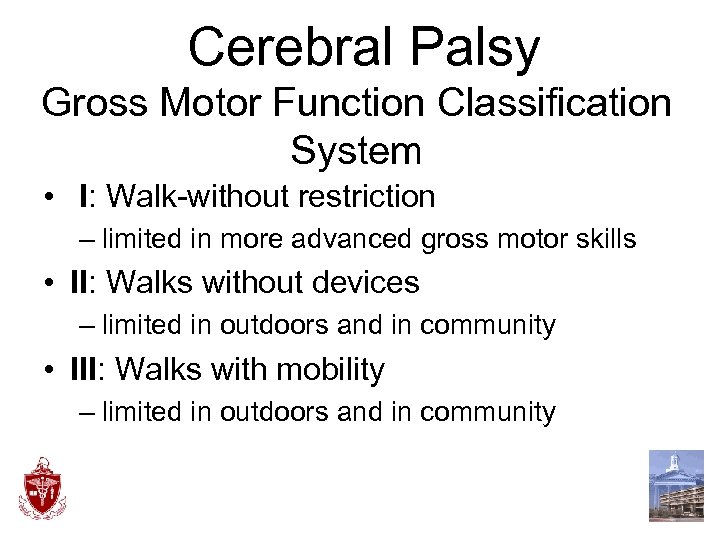 Cerebral Palsy
Gross Motor Function Classification System

• I: Walk-without restriction
– limited in more advanced gross motor skills
• II: Walks without devices
– limited in outdoors and in community
• III: Walks with mobility
– limited in outdoors and in community